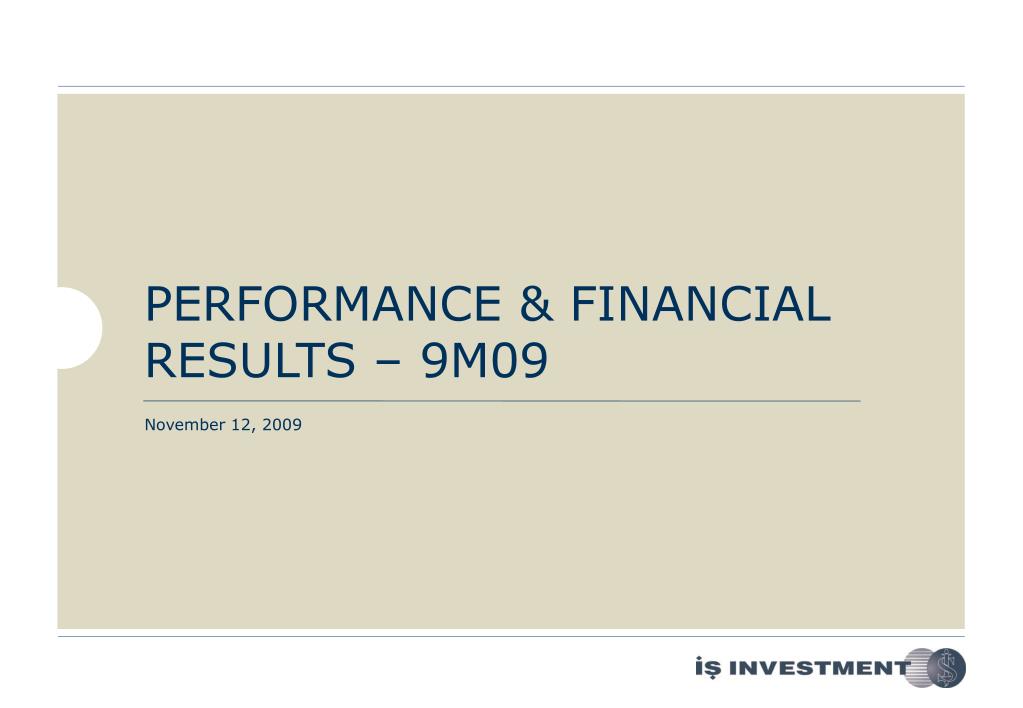 PERFORMANCE & FINANCIAL RESULTS – 9M09

November 12, 2009

İŞ INVESTMENT